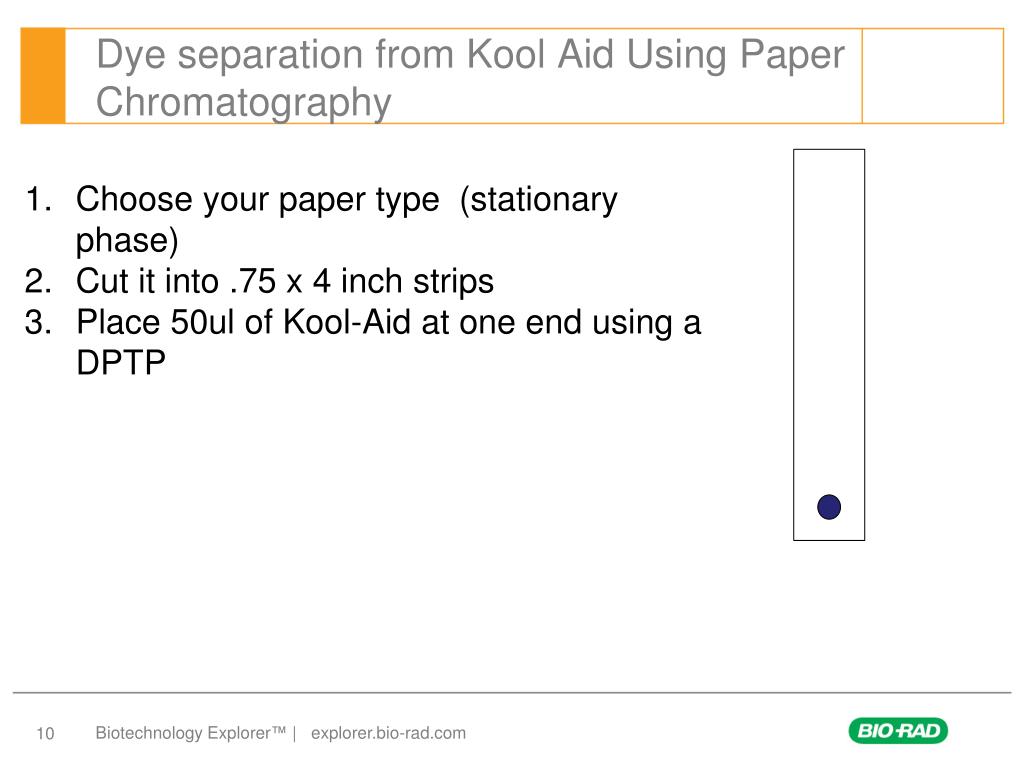 Dye separation from Kool Aid Using Paper Chromatography

1. Choose your paper type (stationary phase)
2. Cut it into .75 x 4 inch strips
3. Place 50ul of Kool-Aid at one end using a DPTP

10 Biotechnology Explorer™ | explorer.bio-rad.com

BIO-RAD